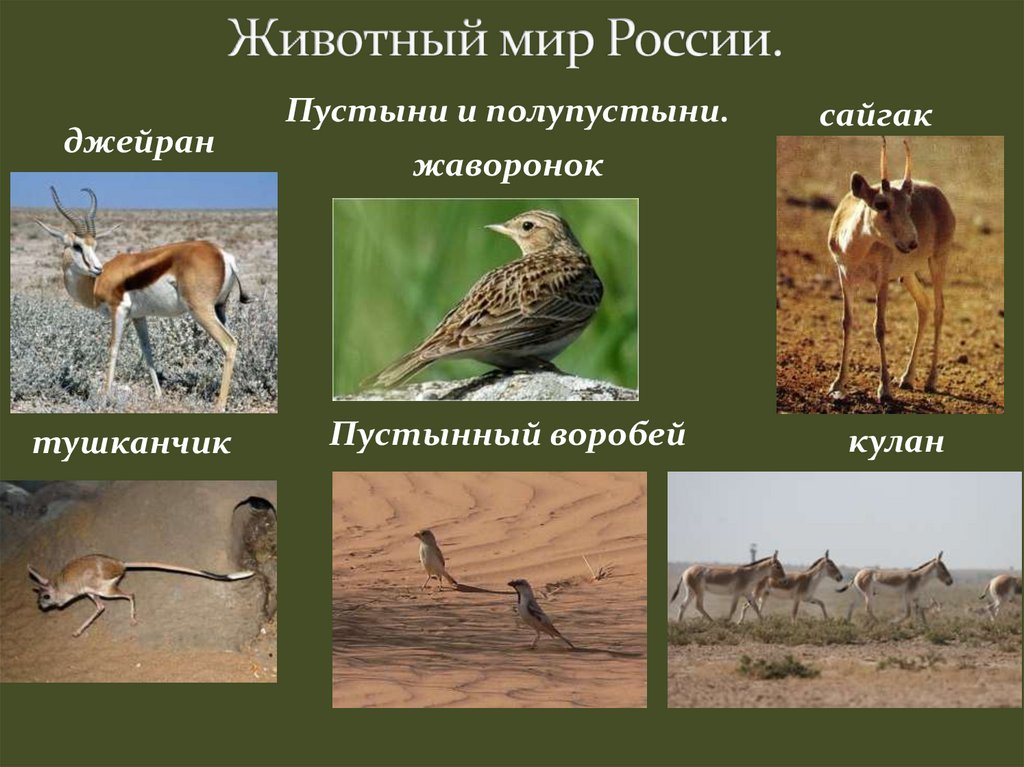 Животный мир России.

Пустыни и полупустыни.

джейран

жаворонок

сайгак

тушканчик

Пустынный воробей

кулан